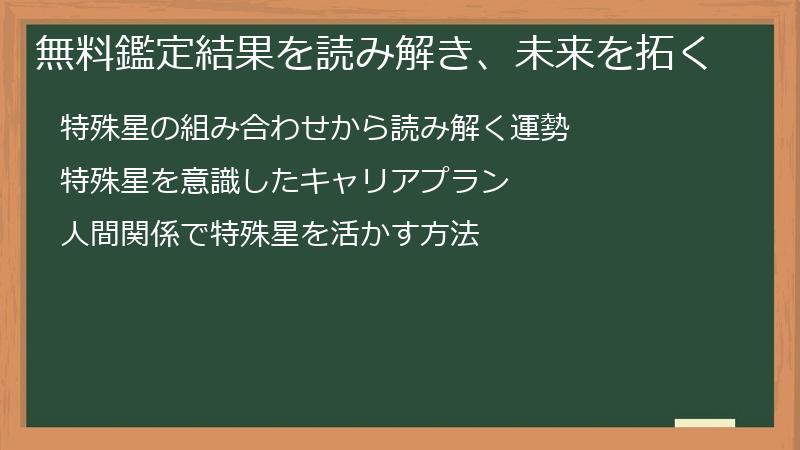 無料鑑定結果を読み解き、未来を拓く

特殊星の組み合わせから読み解く運勢

特殊星を意識したキャリアプラン

人間関係で特殊星を活かす方法